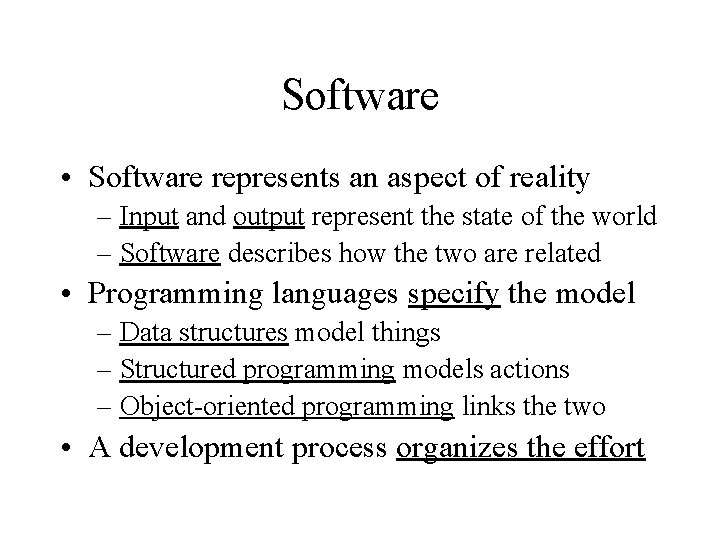 Software

• Software represents an aspect of reality
  – Input and output represent the state of the world
  – Software describes how the two are related
• Programming languages specify the model
  – Data structures model things
  – Structured programming models actions
  – Object-oriented programming links the two
• A development process organizes the effort